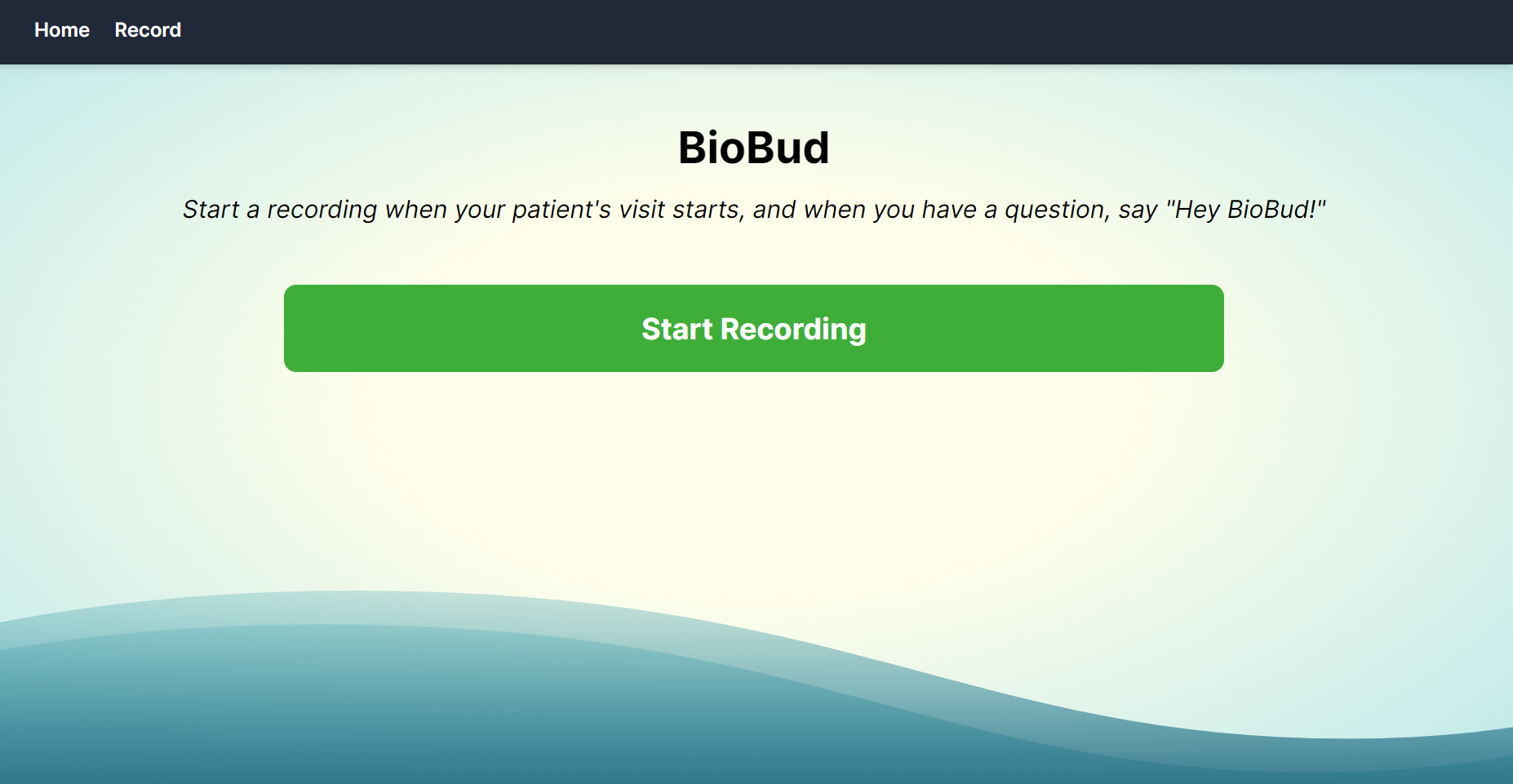 Home Record

BioBud

Start a recording when your patient's visit starts, and when you have a question, say "Hey BioBud!"

Start Recording